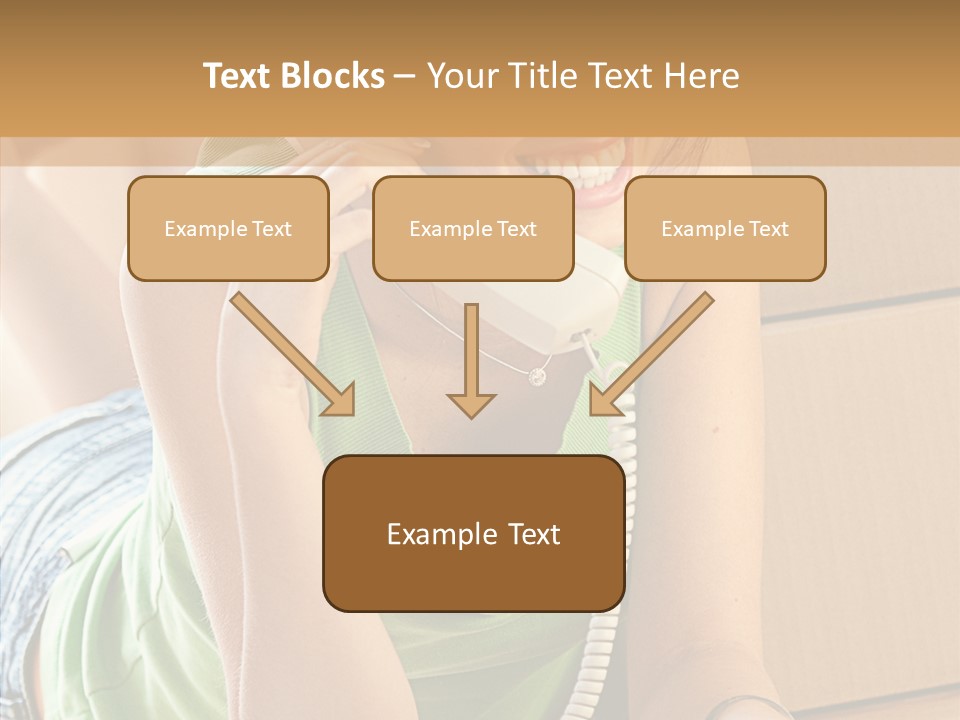 Text Blocks – Your Title Text Here

Example Text

Example Text

Example Text

Example Text